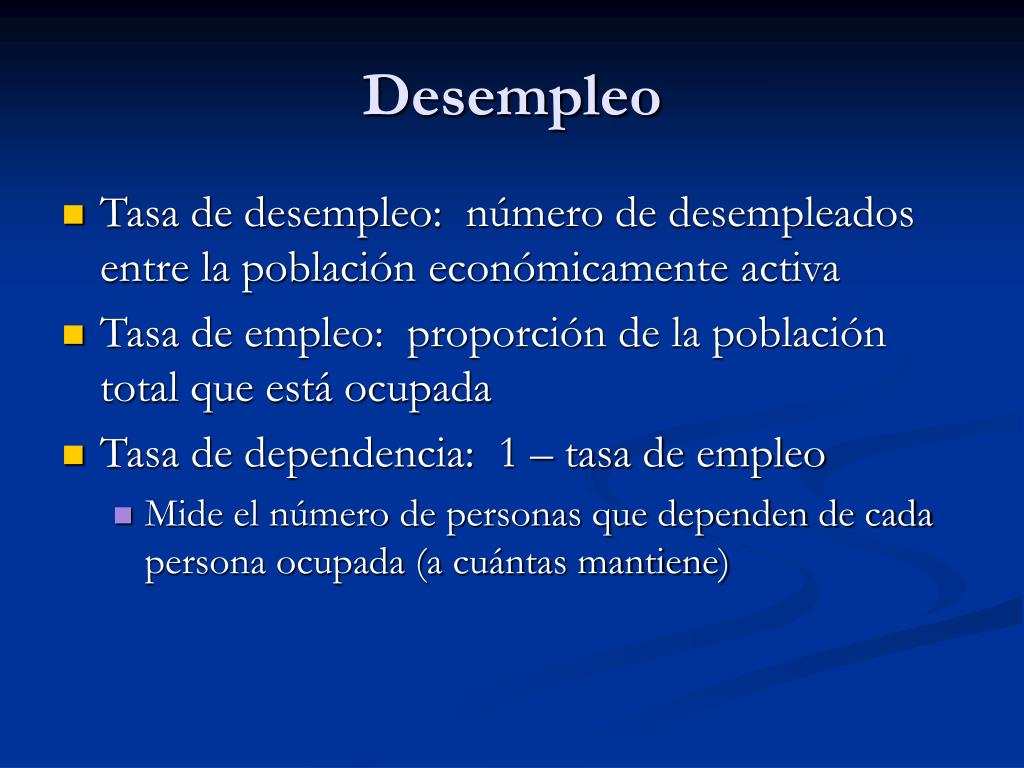 Desempleo

Tasa de desempleo: número de desempleados entre la población económicamente activa

Tasa de empleo: proporción de la población total que está ocupada

Tasa de dependencia: 1 – tasa de empleo

Mide el número de personas que dependen de cada persona ocupada (a cuántas mantiene)